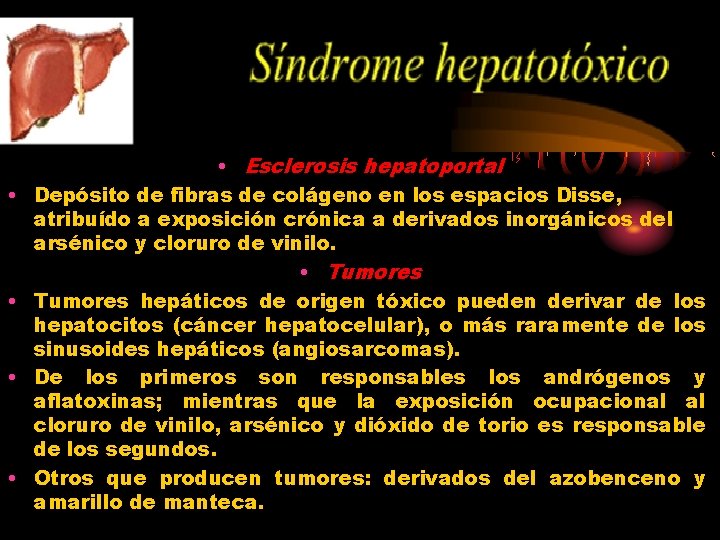 Síndrome hepatotóxico

• Esclerosis hepatoportal

• Depósito de fibras de colágeno en los espacios Disse, atribuído a exposición crónica a derivados inorgánicos del arsénico y cloruro de vinilo.

• Tumores

• Tumores hepáticos de origen tóxico pueden derivar de los hepatocitos (cáncer hepatocelular), o más raramente de los sinusoides hepáticos (angiosarcomas).

• De los primeros son responsables los andrógenos y aflatoxinas; mientras que la exposición ocupacional al cloruro de vinilo, arsénico y dióxido de torio es responsable de los segundos.

• Otros que producen tumores: derivados del azobenceno y amarillo de manteca.